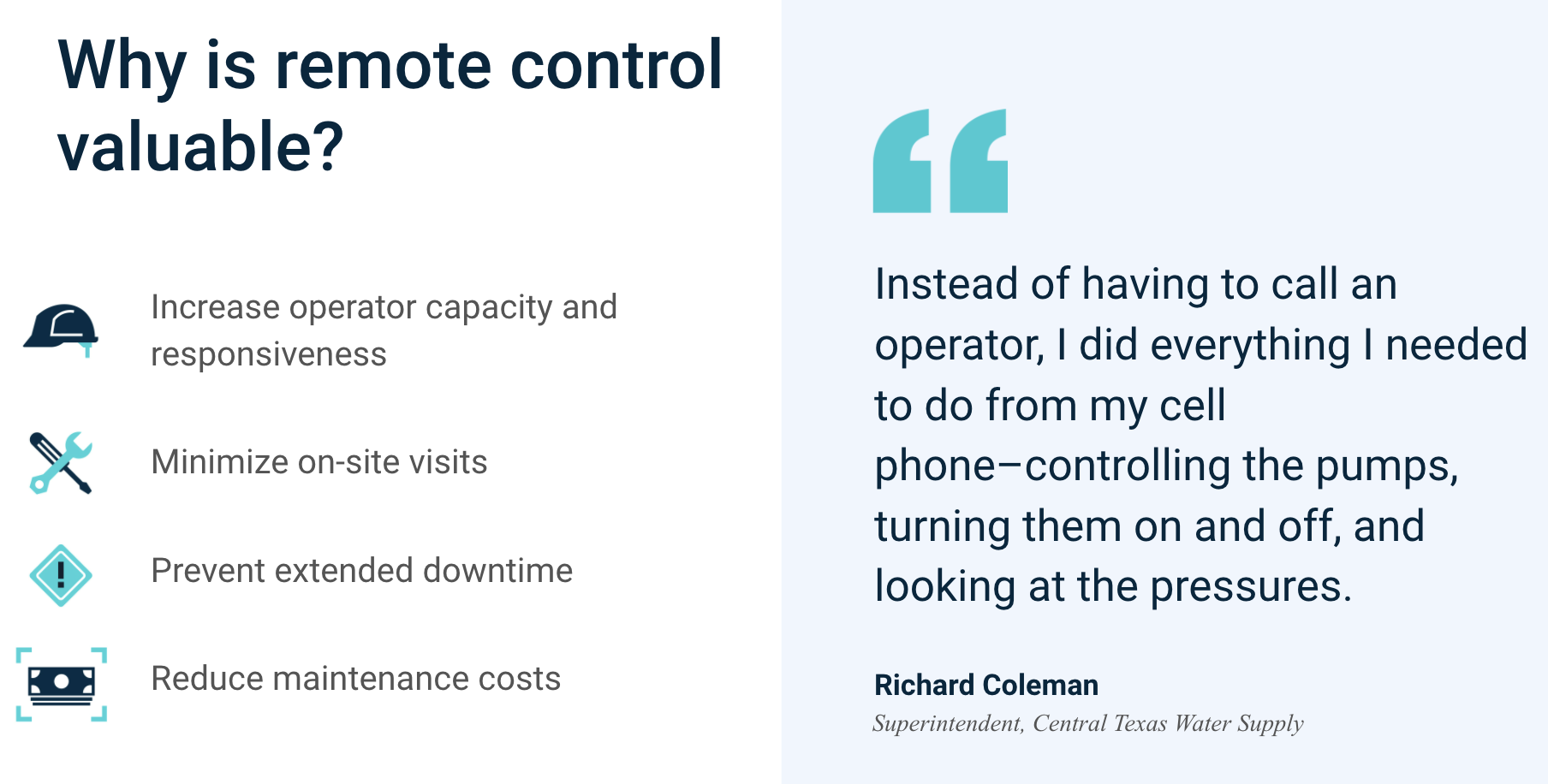 Why is remote control valuable?

Increase operator capacity and responsiveness

Minimize on-site visits

Prevent extended downtime

Reduce maintenance costs

Instead of having to call an operator, I did everything I needed to do from my cell phone–controlling the pumps, turning them on and off, and looking at the pressures.

Richard Coleman
Superintendent, Central Texas Water Supply